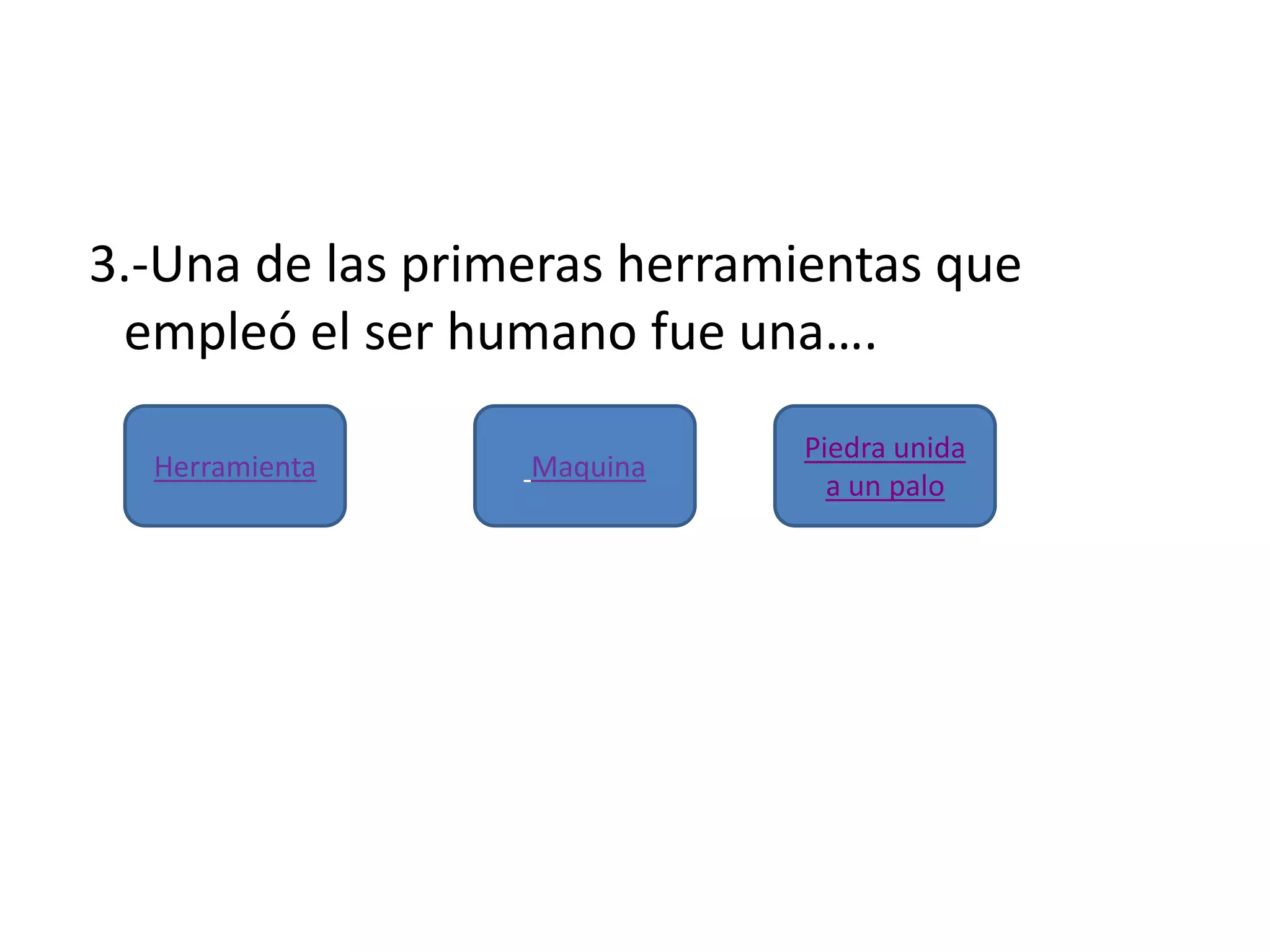 3.-Una de las primeras herramientas que empleó el ser humano fue una….

Herramienta

Maquina

Piedra unida a un palo